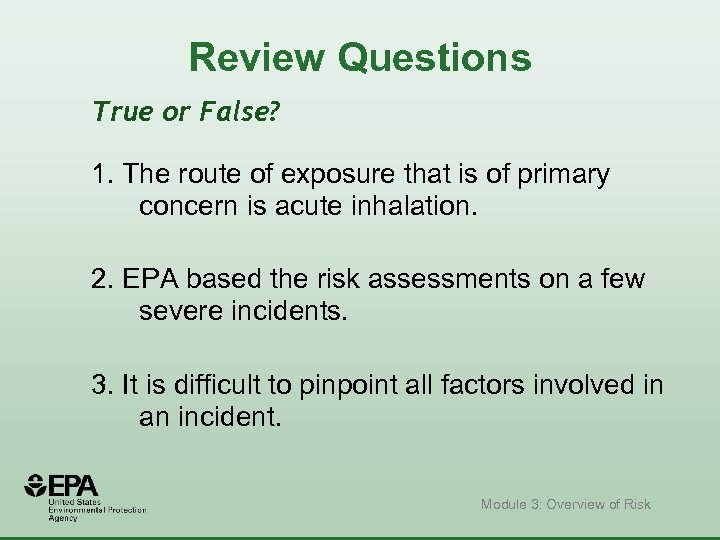 Review Questions

True or False?

1. The route of exposure that is of primary concern is acute inhalation.

2. EPA based the risk assessments on a few severe incidents.

3. It is difficult to pinpoint all factors involved in an incident.

EPA
United States Environmental Protection Agency

Module 3: Overview of Risk